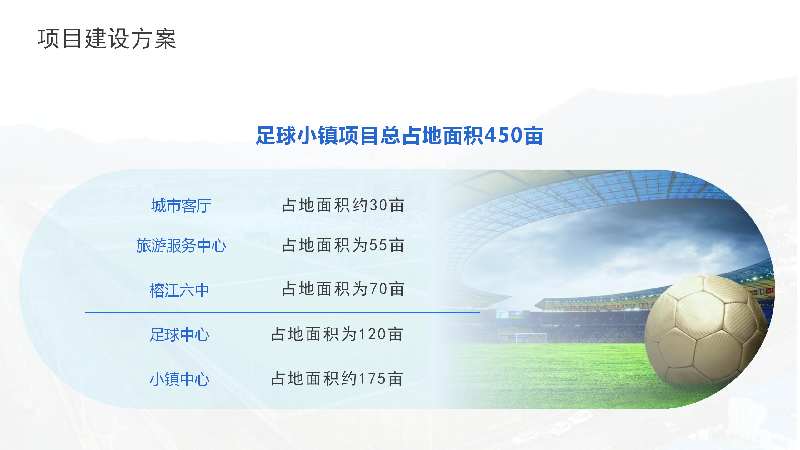 项目建设方案

足球小镇项目总占地面积450亩

城市客厅 占地面积约30亩

旅游服务中心 占地面积为55亩

榕江六中 占地面积为70亩

足球中心 占地面积为120亩

小镇中心 占地面积约175亩